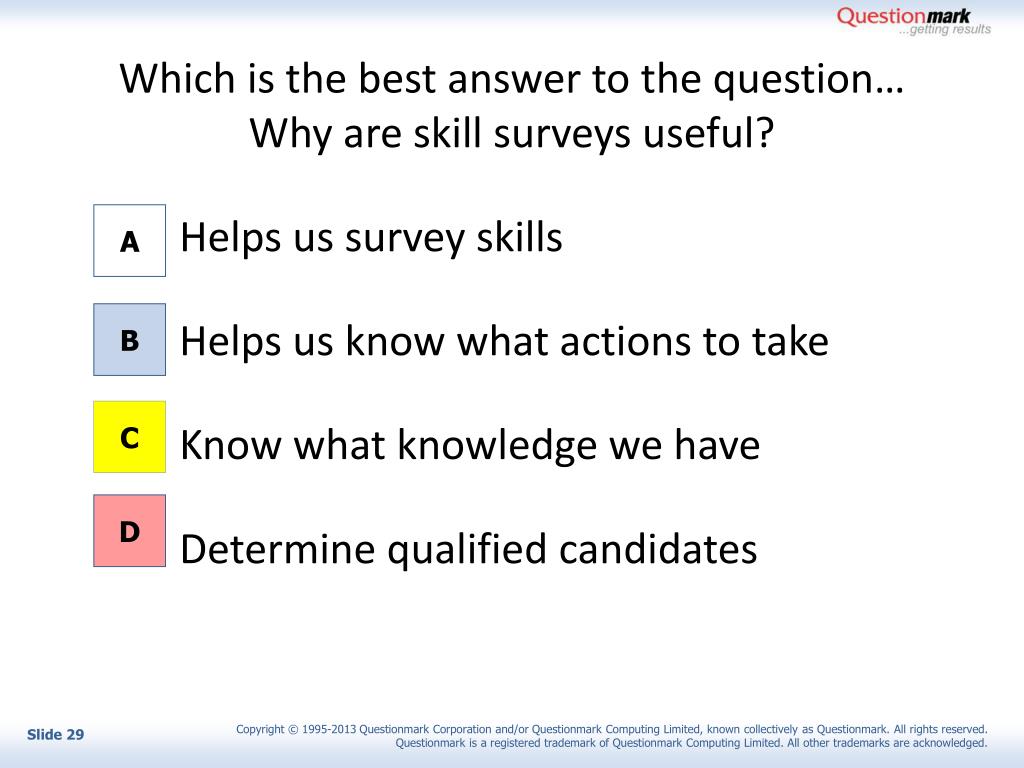 Questionmark
...getting results

Which is the best answer to the question…
Why are skill surveys useful?

A Helps us survey skills

B Helps us know what actions to take

C Know what knowledge we have

D Determine qualified candidates

Slide 29

Copyright © 1995-2013 Questionmark Corporation and/or Questionmark Computing Limited, known collectively as Questionmark. All rights reserved. Questionmark is a registered trademark of Questionmark Computing Limited. All other trademarks are acknowledged.